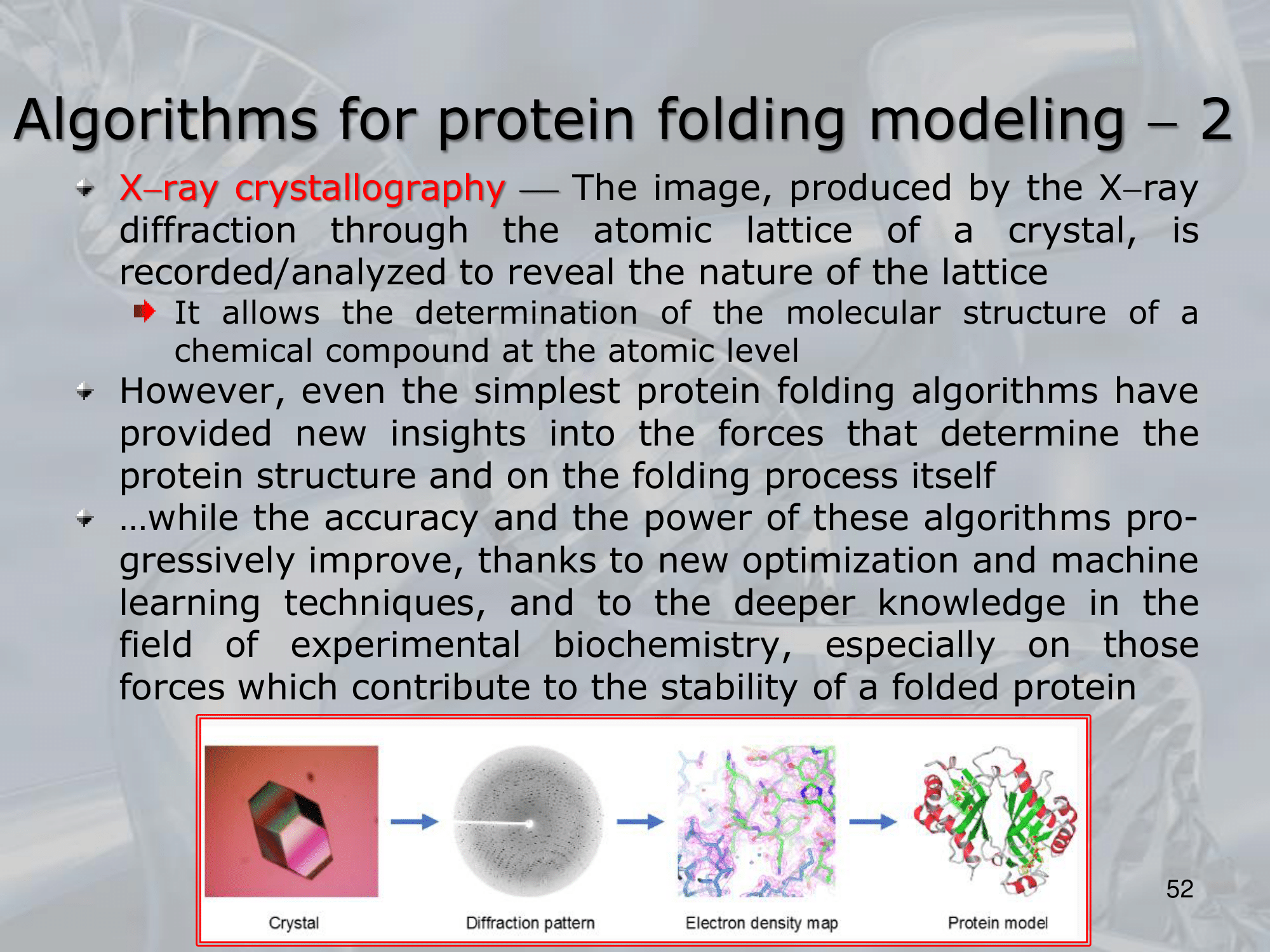 Algorithms for protein folding modeling – 2

X–ray crystallography — The image, produced by the X–ray diffraction through the atomic lattice of a crystal, is recorded/analyzed to reveal the nature of the lattice

It allows the determination of the molecular structure of a chemical compound at the atomic level

However, even the simplest protein folding algorithms have provided new insights into the forces that determine the protein structure and on the folding process itself

…while the accuracy and the power of these algorithms progressively improve, thanks to new optimization and machine learning techniques, and to the deeper knowledge in the field of experimental biochemistry, especially on those forces which contribute to the stability of a folded protein

Crystal

Diffraction pattern

Electron density map

Protein model

52